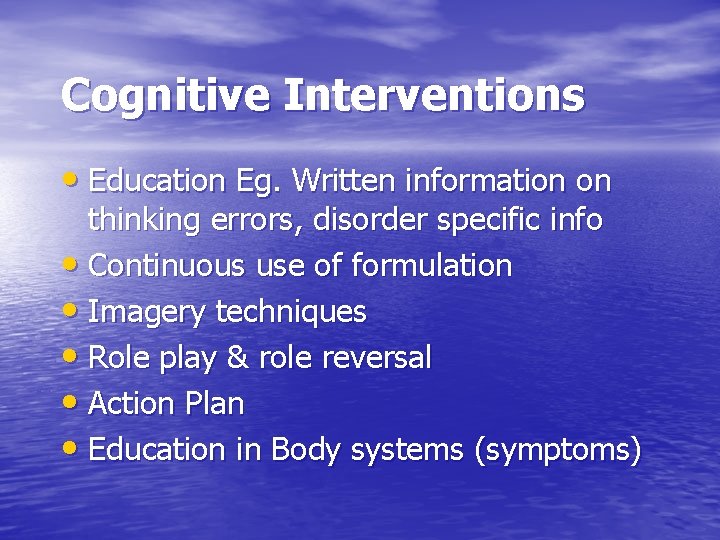 Cognitive Interventions

• Education Eg. Written information on thinking errors, disorder specific info
• Continuous use of formulation
• Imagery techniques
• Role play & role reversal
• Action Plan
• Education in Body systems (symptoms)